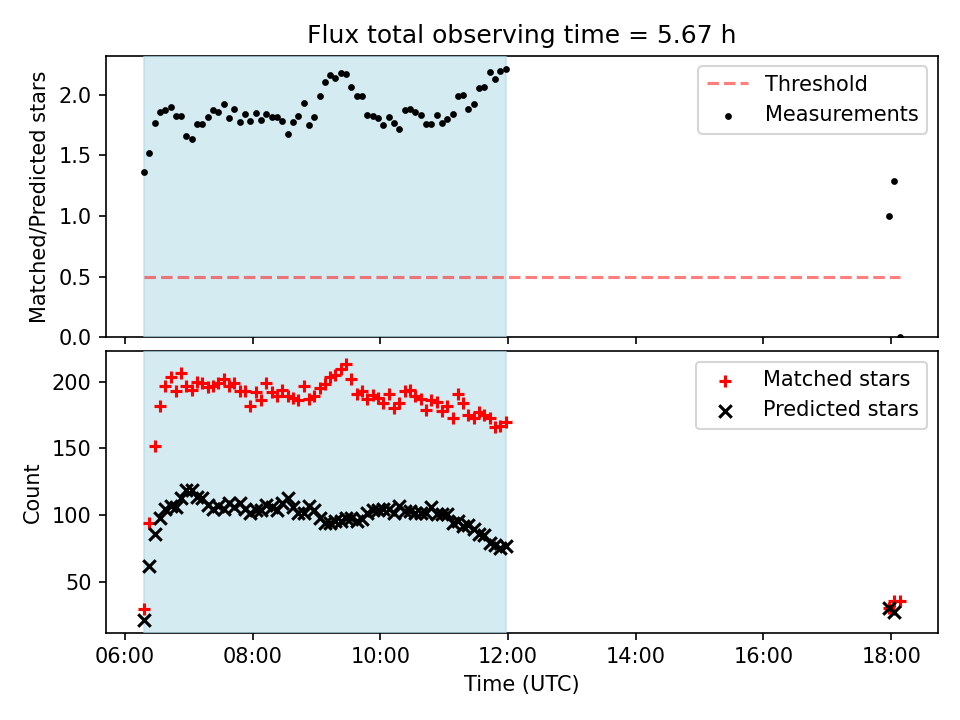 Flux total observing time = 5.67 h

Matched/Predicted stars

2.0
1.5
1.0
0.5
0.0

Threshold
Measurements

Count

200
150
100
50

Matched stars
Predicted stars

06:00 08:00 10:00 12:00 14:00 16:00 18:00

Time (UTC)